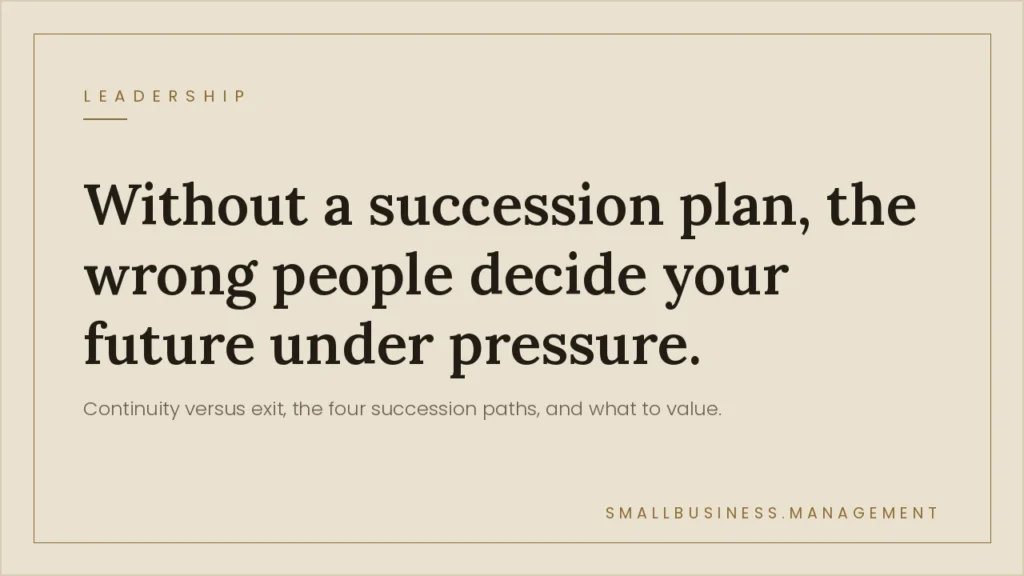 LEADERSHIP

Without a succession plan, the wrong people decide your future under pressure.

Continuity versus exit, the four succession paths, and what to value.

SMALLBUSINESS.MANAGEMENT